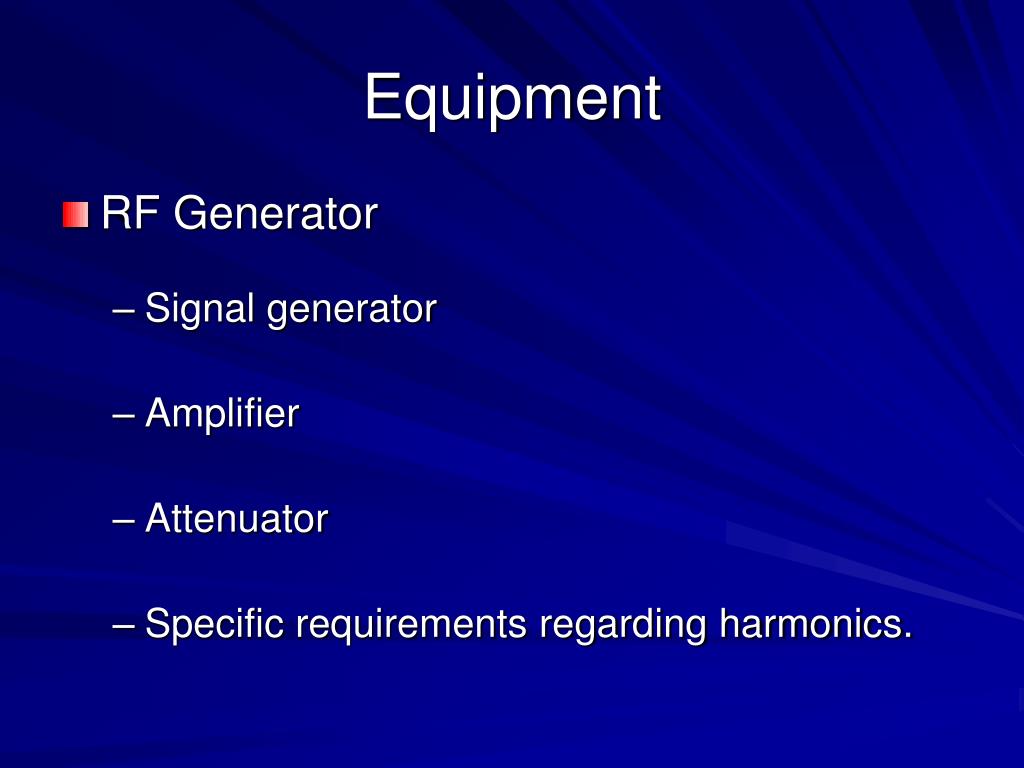 Equipment

RF Generator

– Signal generator

– Amplifier

– Attenuator

– Specific requirements regarding harmonics.